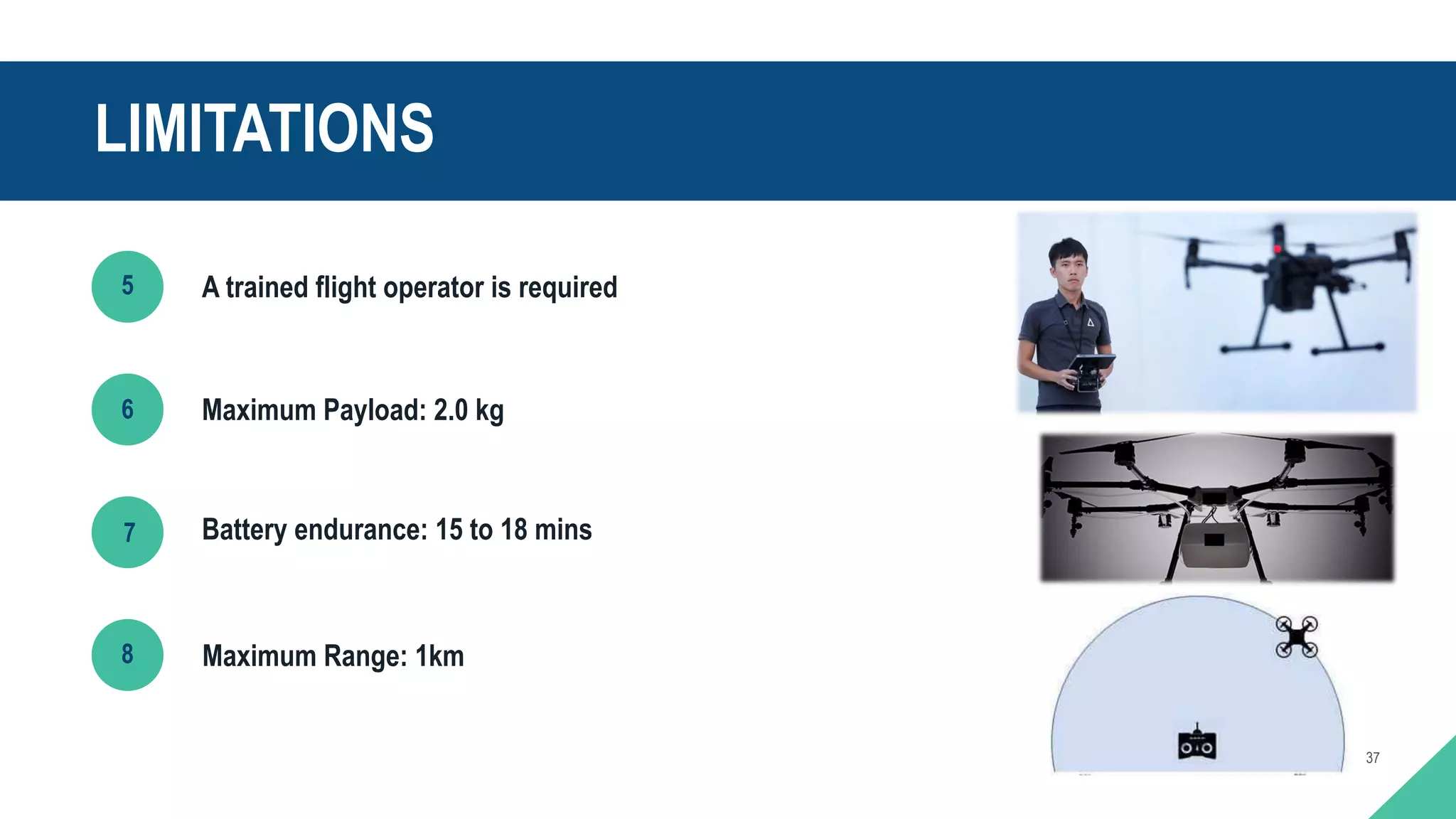 LIMITATIONS

5

A trained flight operator is required

6

Maximum Payload: 2.0 kg

7

Battery endurance: 15 to 18 mins

8

Maximum Range: 1km

37